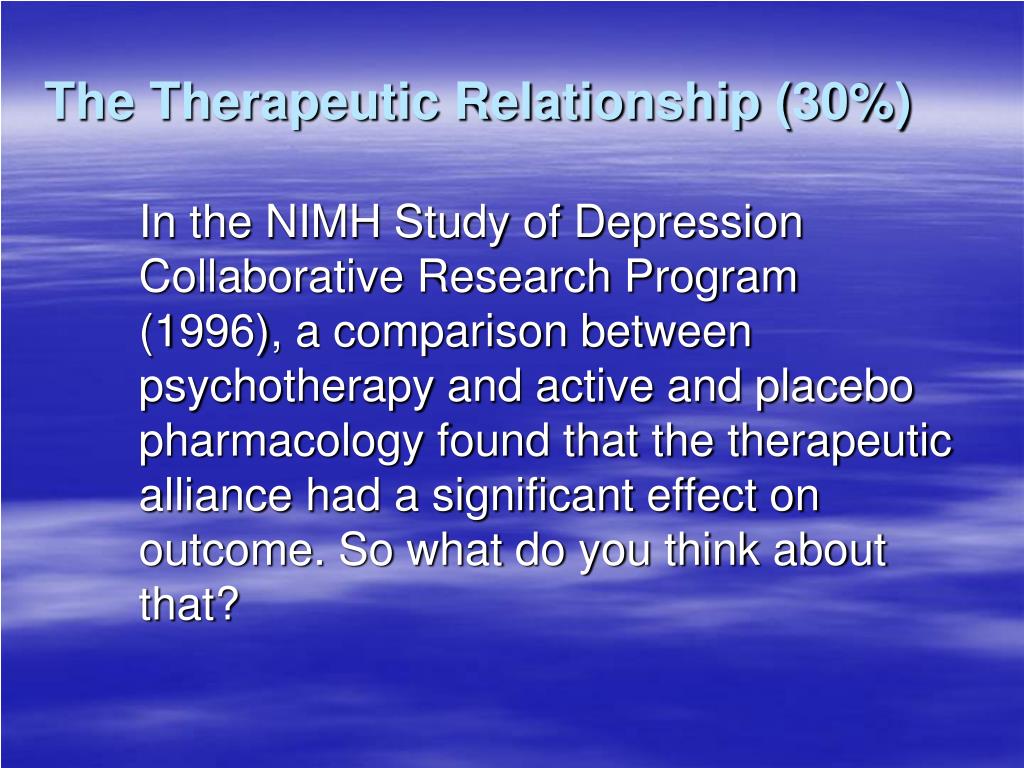 The Therapeutic Relationship (30%)

In the NIMH Study of Depression Collaborative Research Program (1996), a comparison between psychotherapy and active and placebo pharmacology found that the therapeutic alliance had a significant effect on outcome. So what do you think about that?